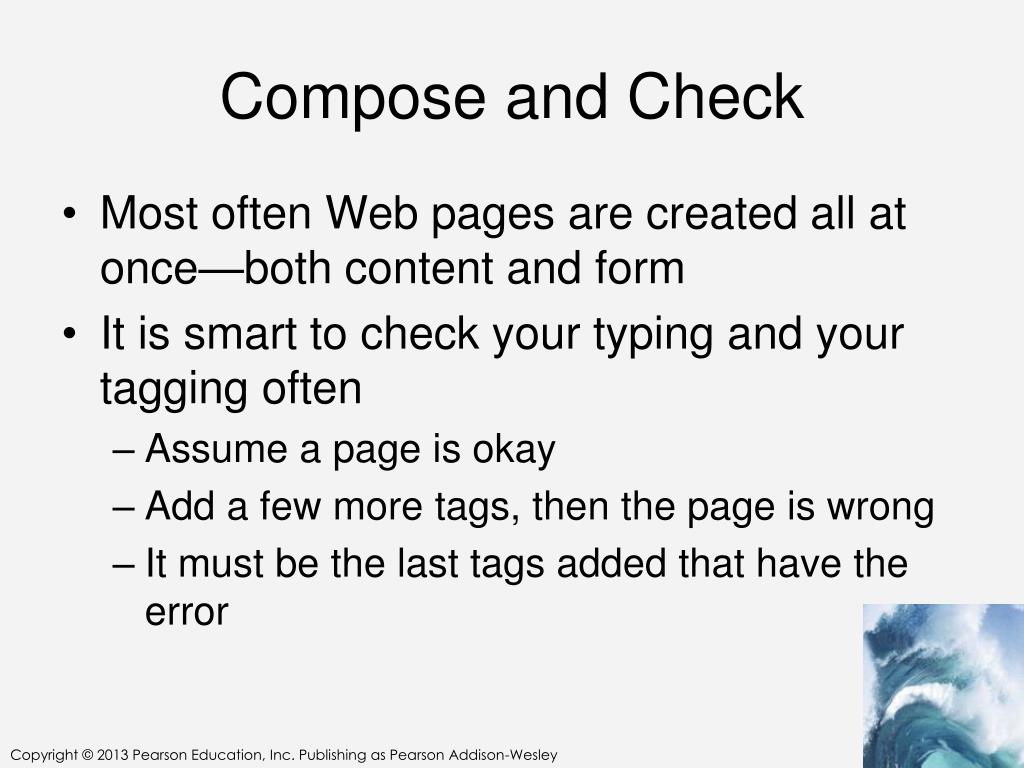 Compose and Check

• Most often Web pages are created all at once—both content and form
• It is smart to check your typing and your tagging often
– Assume a page is okay
– Add a few more tags, then the page is wrong
– It must be the last tags added that have the error

Copyright © 2013 Pearson Education, Inc. Publishing as Pearson Addison-Wesley